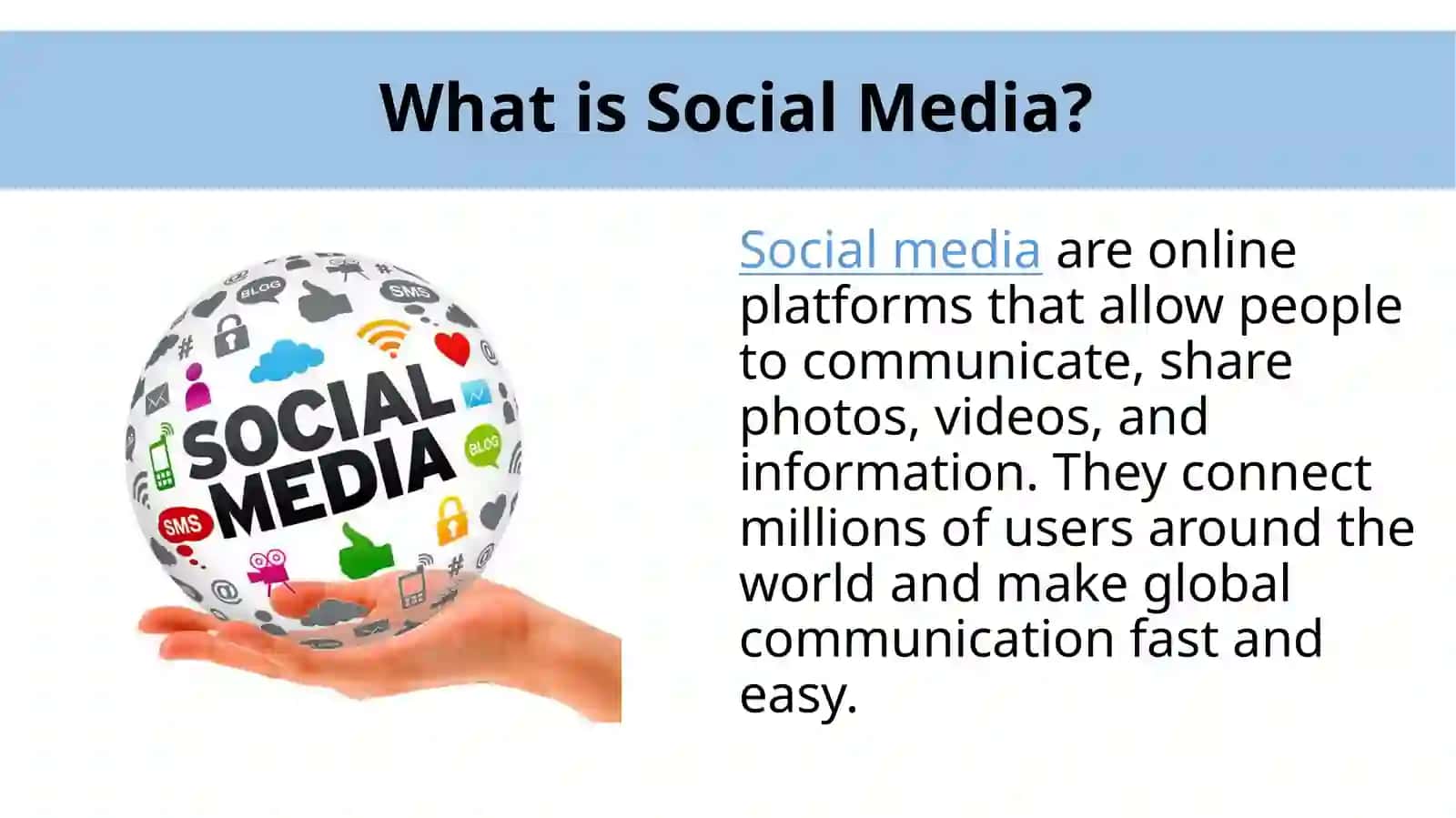 What is Social Media?

BLOG
SMS
SOCIAL MEDIA
BLOG
SMS

Social media are online platforms that allow people to communicate, share photos, videos, and information. They connect millions of users around the world and make global communication fast and easy.